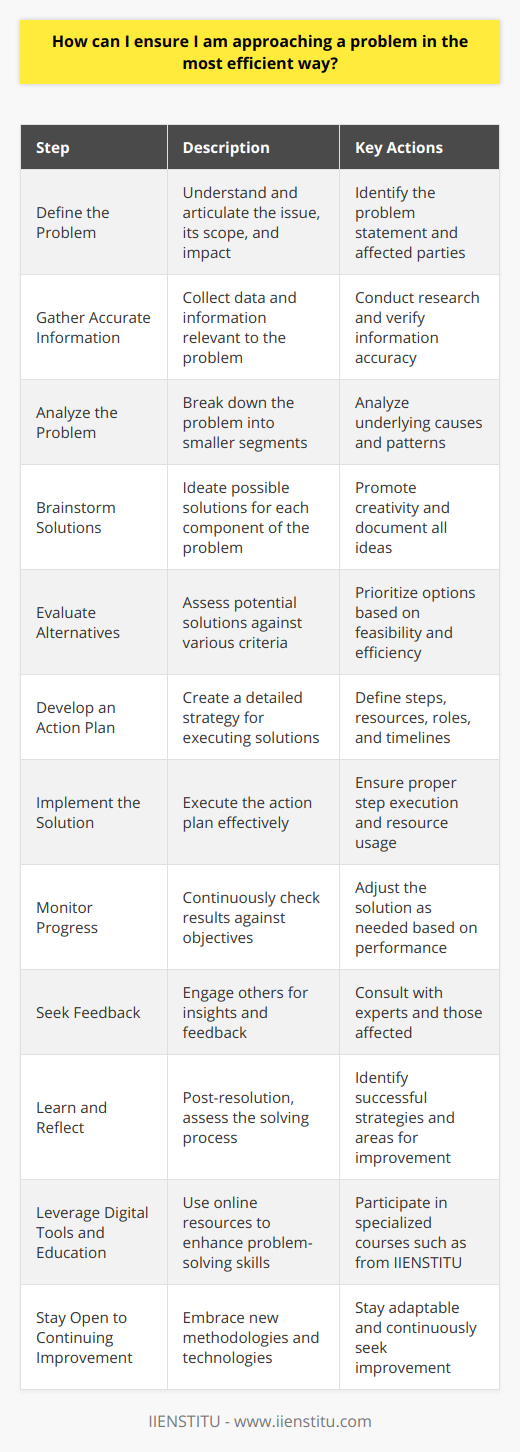 How can I ensure I am approaching a problem in the most efficient way?

| Step | Description | Key Actions |
|---|---|---|
| Define the Problem | Understand and articulate the issue, its scope, and impact | Identify the problem statement and affected parties |
| Gather Accurate Information | Collect data and information relevant to the problem | Conduct research and verify information accuracy |
| Analyze the Problem | Break down the problem into smaller segments | Analyze underlying causes and patterns |
| Brainstorm Solutions | Ideate possible solutions for each component of the problem | Promote creativity and document all ideas |
| Evaluate Alternatives | Assess potential solutions against various criteria | Prioritize options based on feasibility and efficiency |
| Develop an Action Plan | Create a detailed strategy for executing solutions | Define steps, resources, roles, and timelines |
| Implement the Solution | Execute the action plan effectively | Ensure proper step execution and resource usage |
| Monitor Progress | Continuously check results against objectives | Adjust the solution as needed based on performance |
| Seek Feedback | Engage others for insights and feedback | Consult with experts and those affected |
| Learn and Reflect | Post-resolution, assess the solving process | Identify successful strategies and areas for improvement |
| Leverage Digital Tools and Education | Use online resources to enhance problem-solving skills | Participate in specialized courses such as from IIENSTITU |
| Stay Open to Continuing Improvement | Embrace new methodologies and technologies | Stay adaptable and continuously seek improvement |

IIENSTITU - www.iienstitu.com